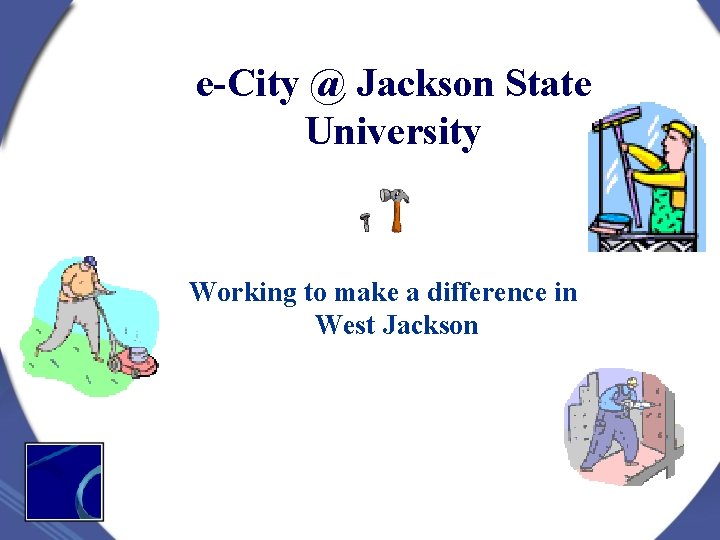 e-City @ Jackson State University

Working to make a difference in West Jackson